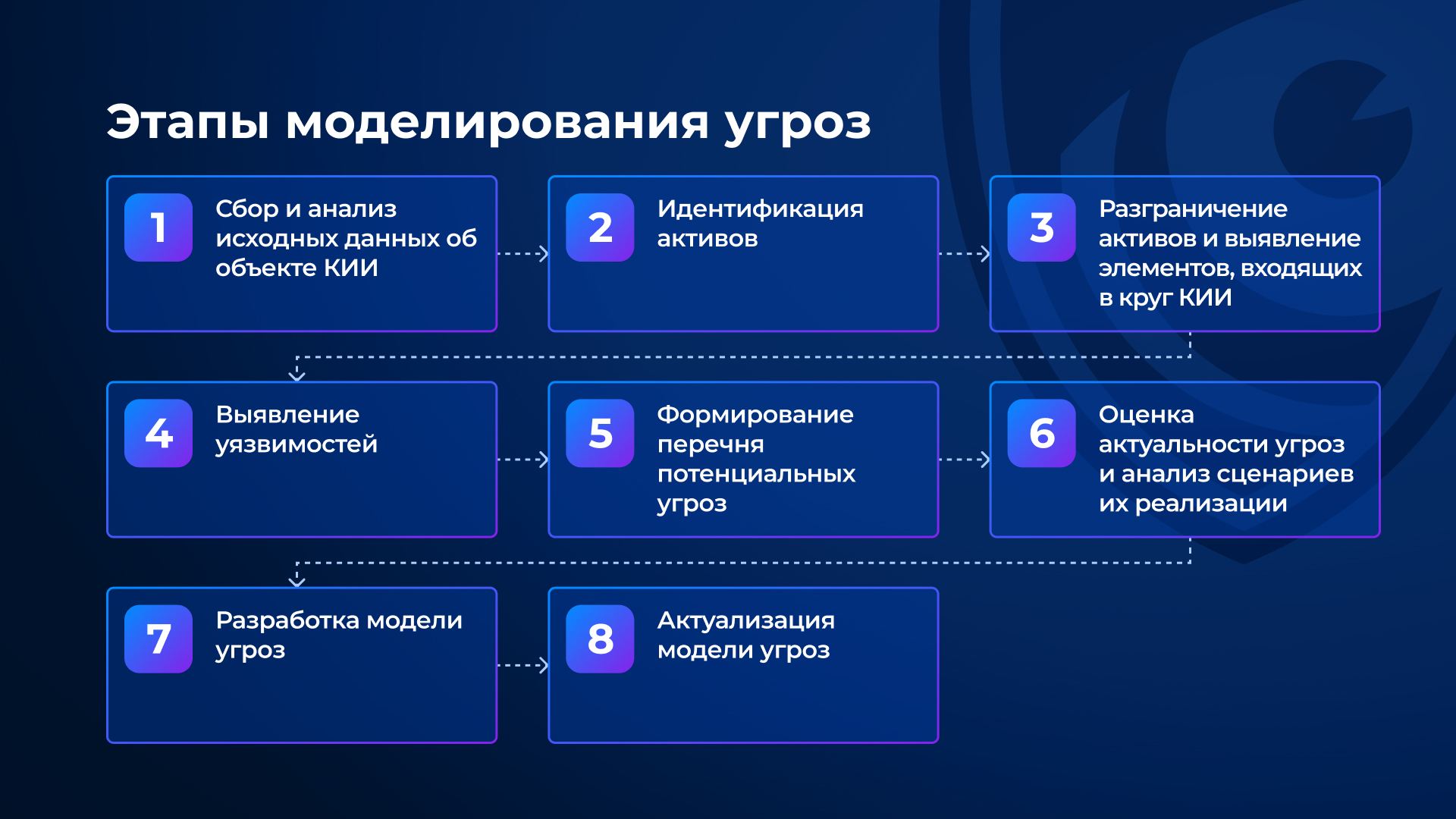 Этапы моделирования угроз

1 Сбор и анализ исходных данных об объекте КИИ

2 Идентификация активов

3 Разграничение активов и выявление элементов, входящих в круг КИИ

4 Выявление уязвимостей

5 Формирование перечня потенциальных угроз

6 Оценка актуальности угроз и анализ сценариев их реализации

7 Разработка модели угроз

8 Актуализация модели угроз